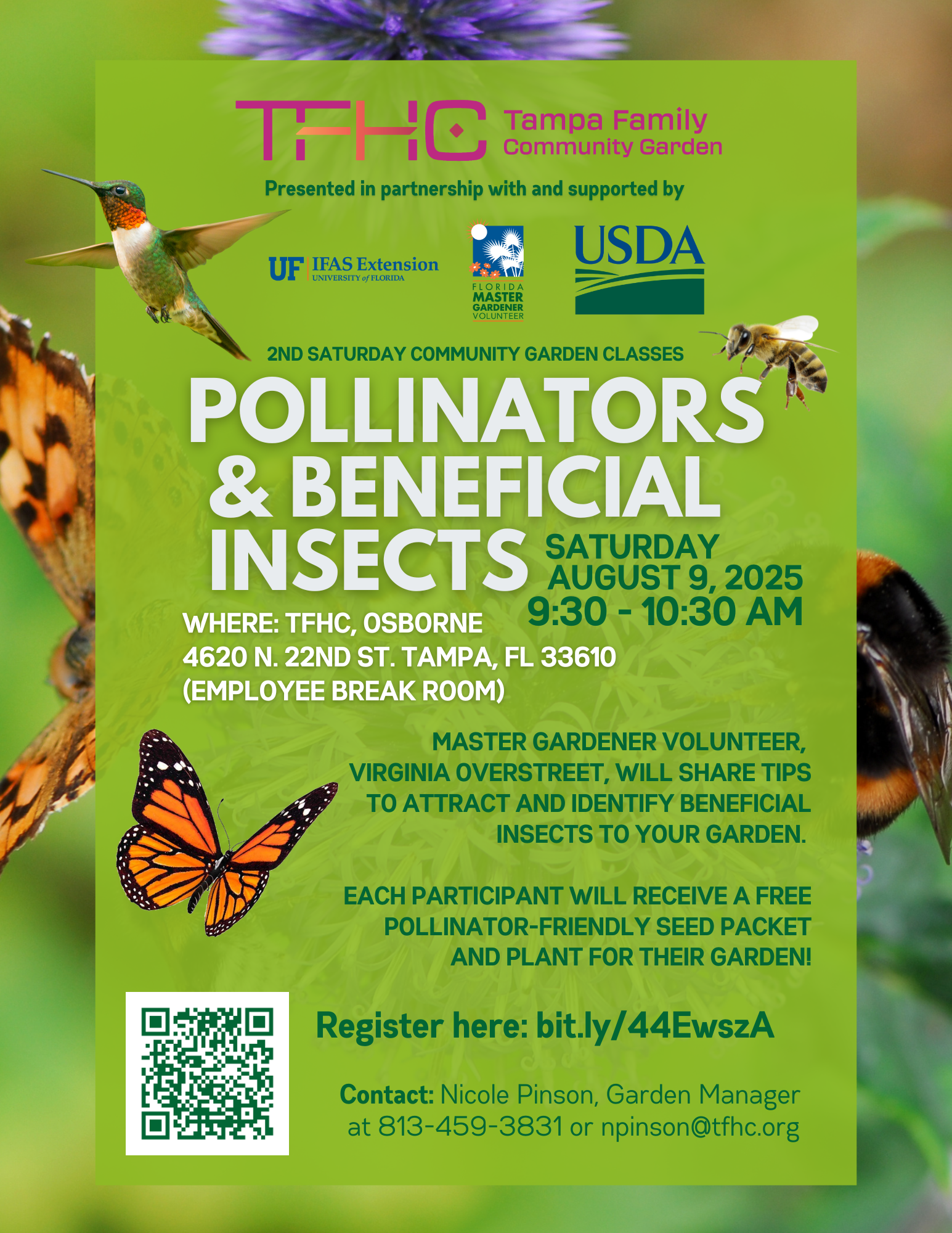 TFHC Tampa Family Community Garden

Presented in partnership with and supported by

UF IFAS Extension UNIVERSITY of FLORIDA

FLORIDA MASTER GARDENER VOLUNTEER

USDA

2ND SATURDAY COMMUNITY GARDEN CLASSES

POLLINATORS & BENEFICIAL INSECTS

SATURDAY AUGUST 9, 2025 9:30 - 10:30 AM

WHERE: TFHC, OSBORNE 4620 N. 22ND ST. TAMPA, FL 33610 (EMPLOYEE BREAK ROOM)

MASTER GARDENER VOLUNTEER, VIRGINIA OVERSTREET, WILL SHARE TIPS TO ATTRACT AND IDENTIFY BENEFICIAL INSECTS TO YOUR GARDEN.

EACH PARTICIPANT WILL RECEIVE A FREE POLLINATOR-FRIENDLY SEED PACKET AND PLANT FOR THEIR GARDEN!

Register here: bit.ly/44EwszA

Contact: Nicole Pinson, Garden Manager at 813-459-3831 or npinson@tfhc.org